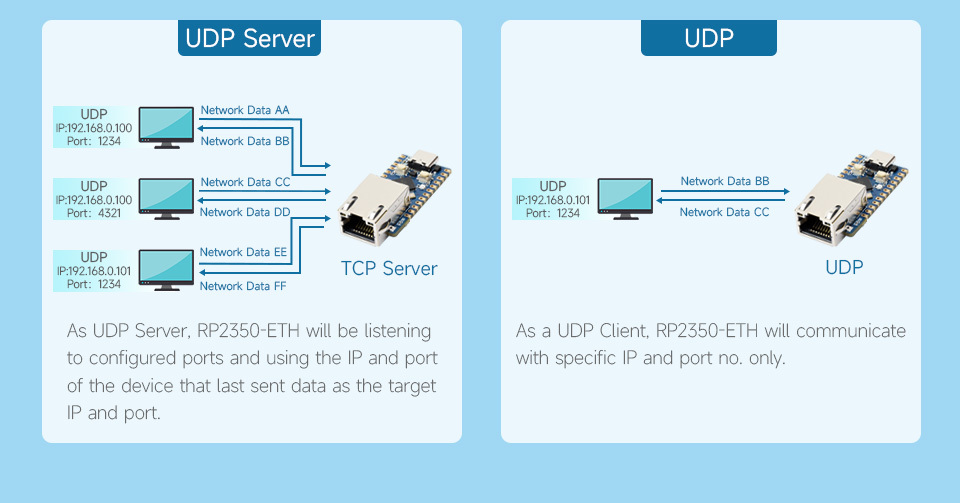 UDP Server

UDP
IP:192.168.0.100
Port: 1234

Network Data AA
Network Data BB

UDP
IP:192.168.0.100
Port: 4321

Network Data CC
Network Data DD

UDP
IP:192.168.0.101
Port: 1234

Network Data EE
Network Data FF

TCP Server

As UDP Server, RP2350-ETH will be listening to configured ports and using the IP and port of the device that last sent data as the target IP and port.

UDP

UDP
IP:192.168.0.101
Port: 1234

Network Data BB
Network Data CC

UDP

As a UDP Client, RP2350-ETH will communicate with specific IP and port no. only.